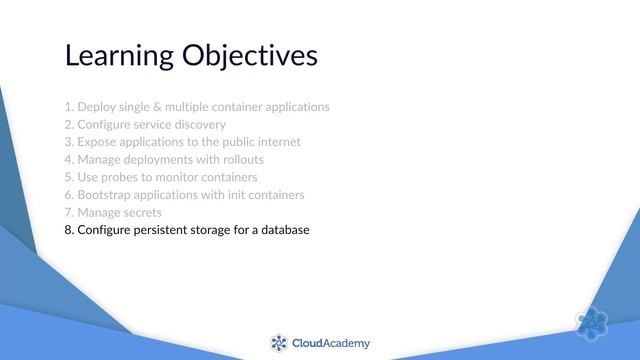 Learning Objectives

1. Deploy single & multiple container applications
2. Configure service discovery
3. Expose applications to the public internet
4. Manage deployments with rollouts
5. Use probes to monitor containers
6. Bootstrap applications with init containers
7. Manage secrets
8. Configure persistent storage for a database

CloudAcademy